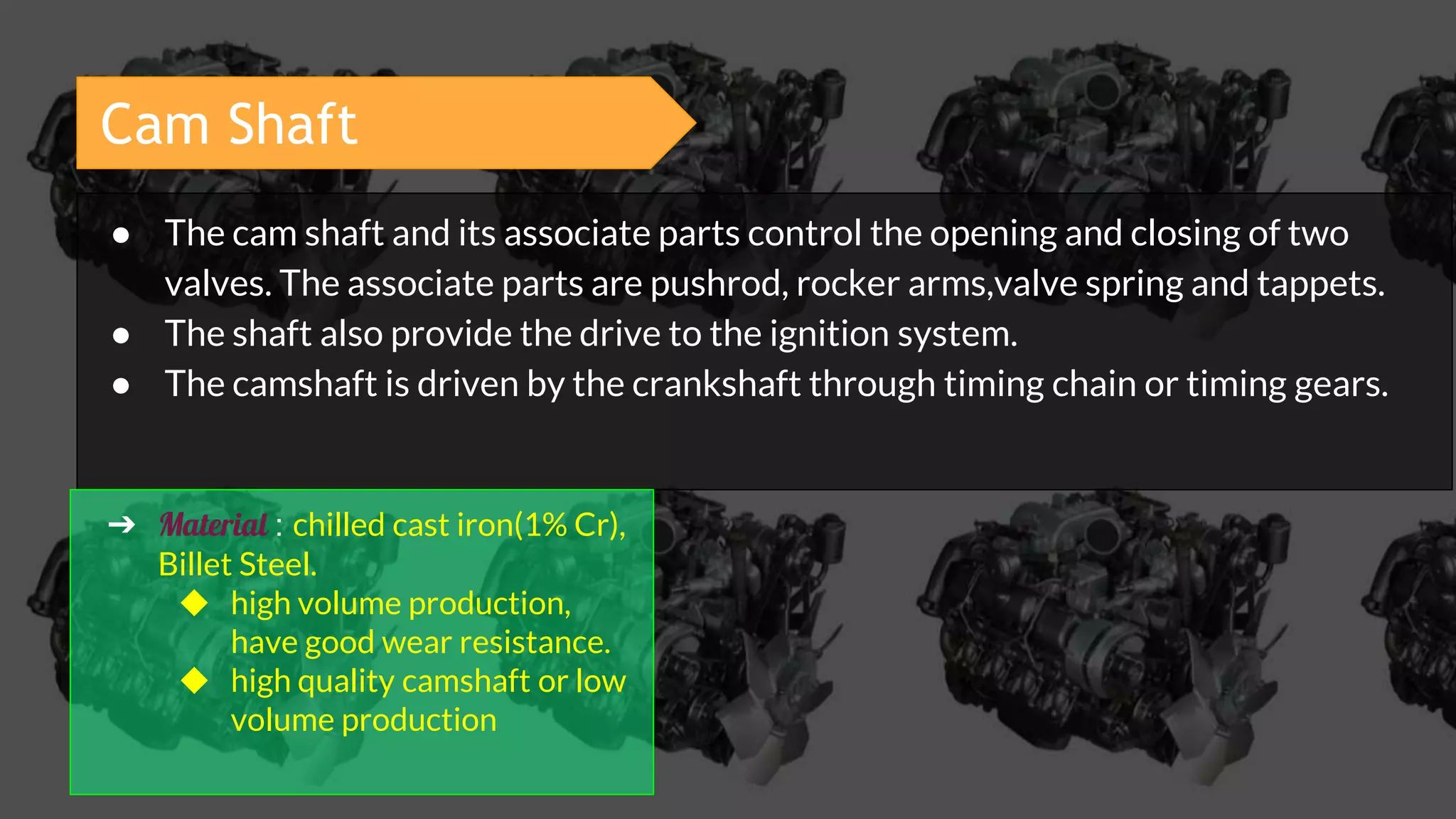 Cam Shaft

● The cam shaft and its associate parts control the opening and closing of two valves. The associate parts are pushrod, rocker arms,valve spring and tappets.
● The shaft also provide the drive to the ignition system.
● The camshaft is driven by the crankshaft through timing chain or timing gears.

➔ Material : chilled cast iron(1% Cr), Billet Steel.
◆ high volume production, have good wear resistance.
◆ high quality camshaft or low volume production